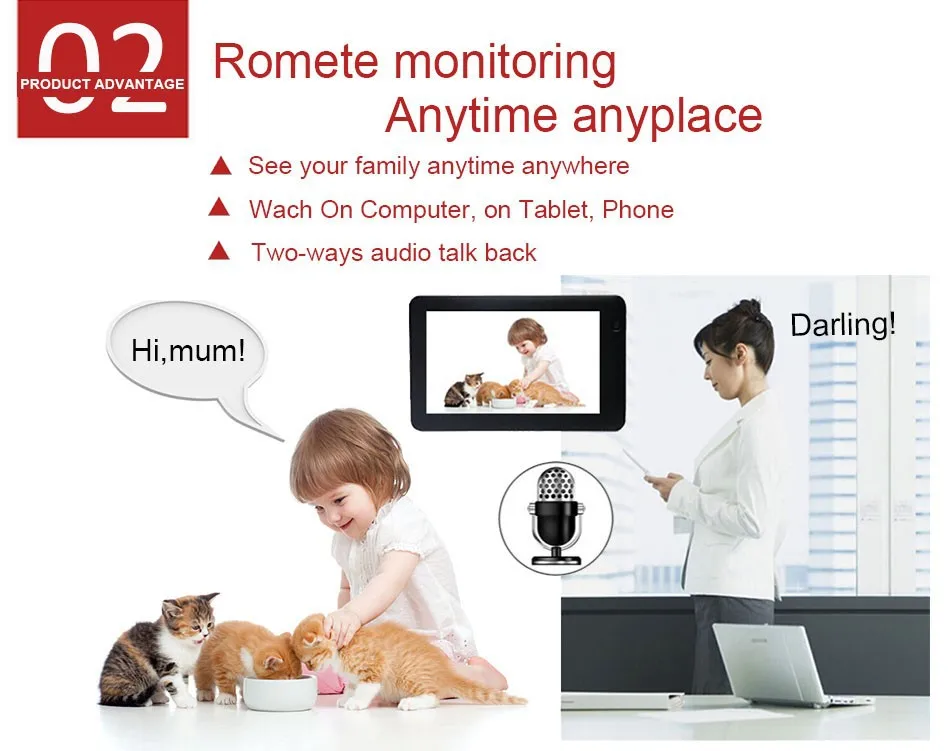 02
PRODUCT ADVANTAGE

Romete monitoring
Anytime anyplace

▲ See your family anytime anywhere
▲ Wach On Computer, on Tablet, Phone
▲ Two-ways audio talk back

Hi,mum!

Darling!